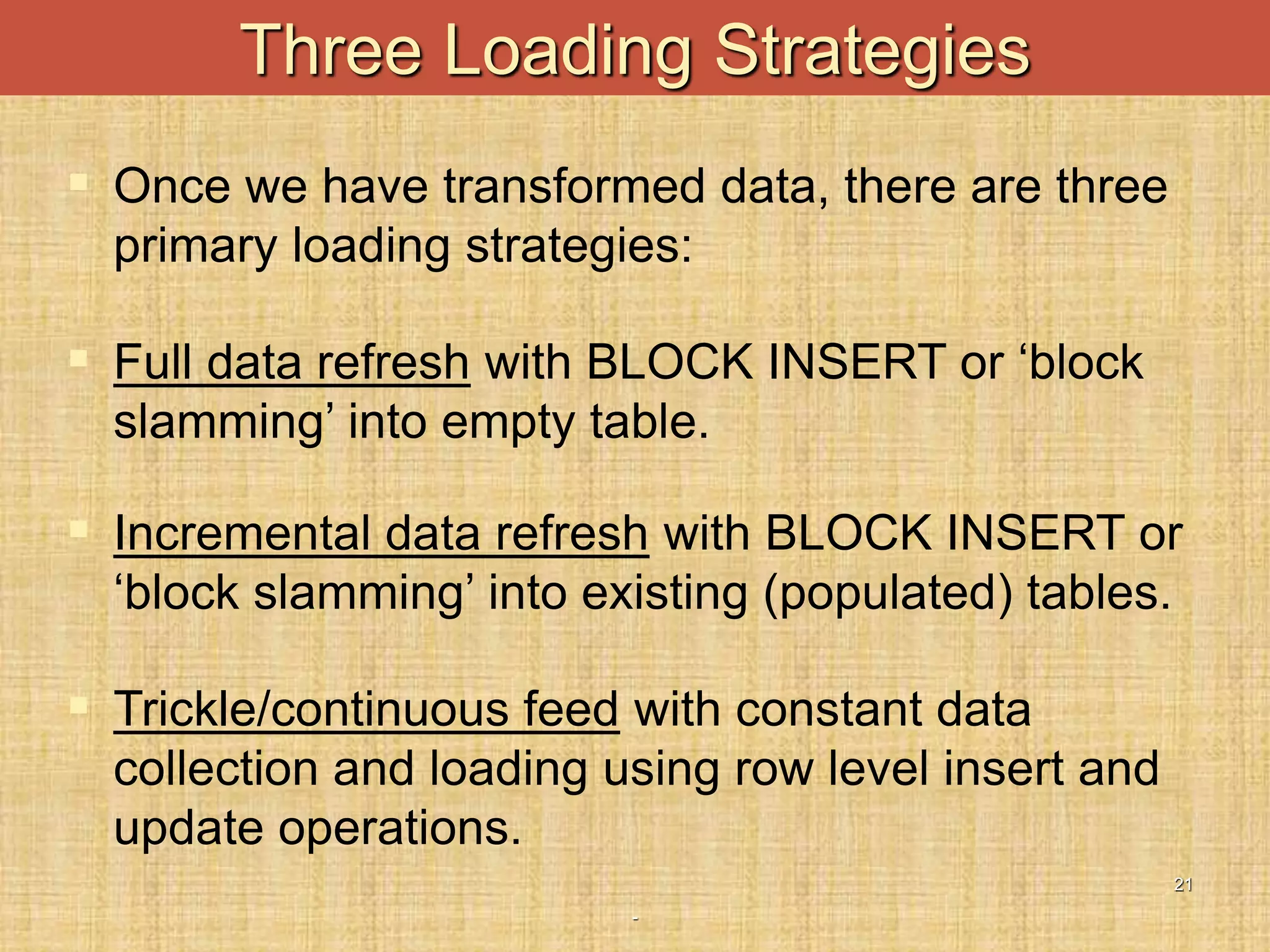 Three Loading Strategies

Once we have transformed data, there are three primary loading strategies:

Full data refresh with BLOCK INSERT or ‘block slamming’ into empty table.

Incremental data refresh with BLOCK INSERT or ‘block slamming’ into existing (populated) tables.

Trickle/continuous feed with constant data collection and loading using row level insert and update operations.

21

-